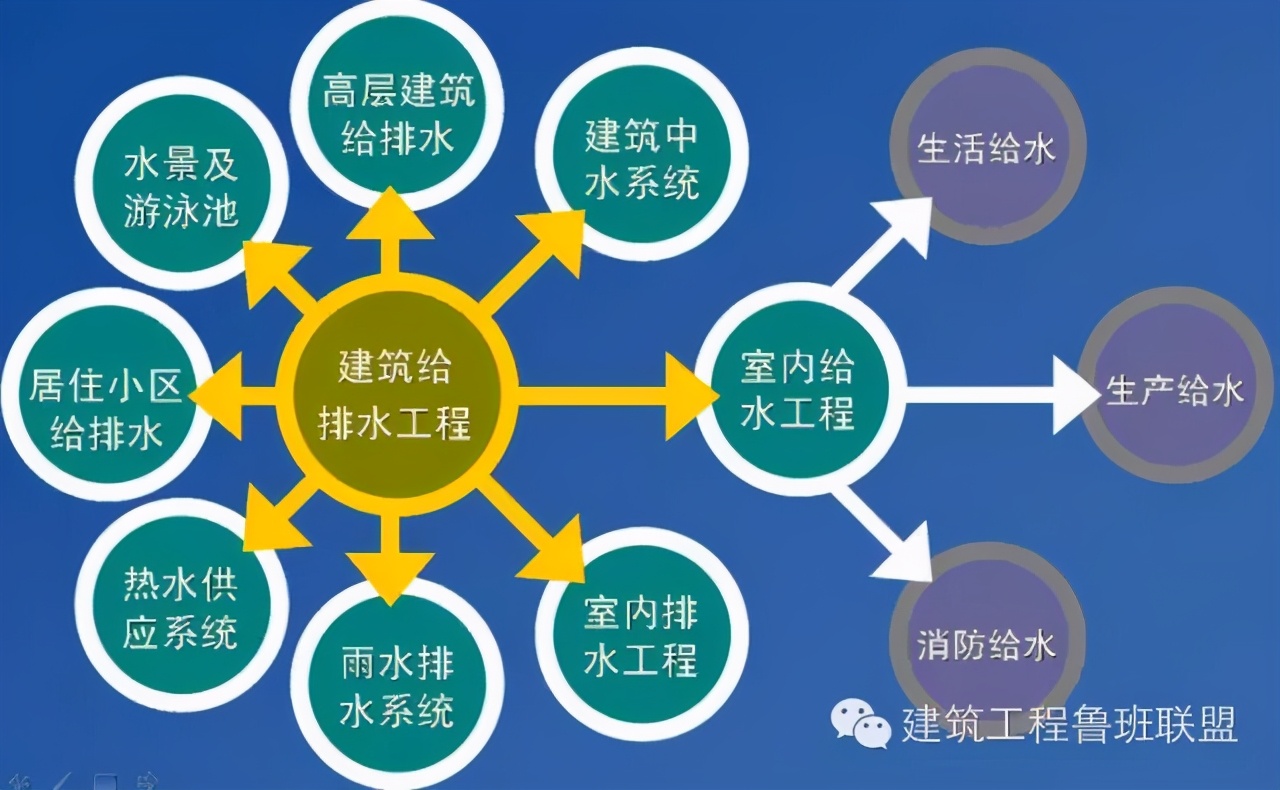 高层建筑给排水

水景及游泳池

建筑中水系统

居住小区给排水

建筑给排水工程

室内给水工程

热水供应系统

雨水排水系统

室内排水工程

生活给水

生产给水

消防给水

建筑工程鲁班联盟